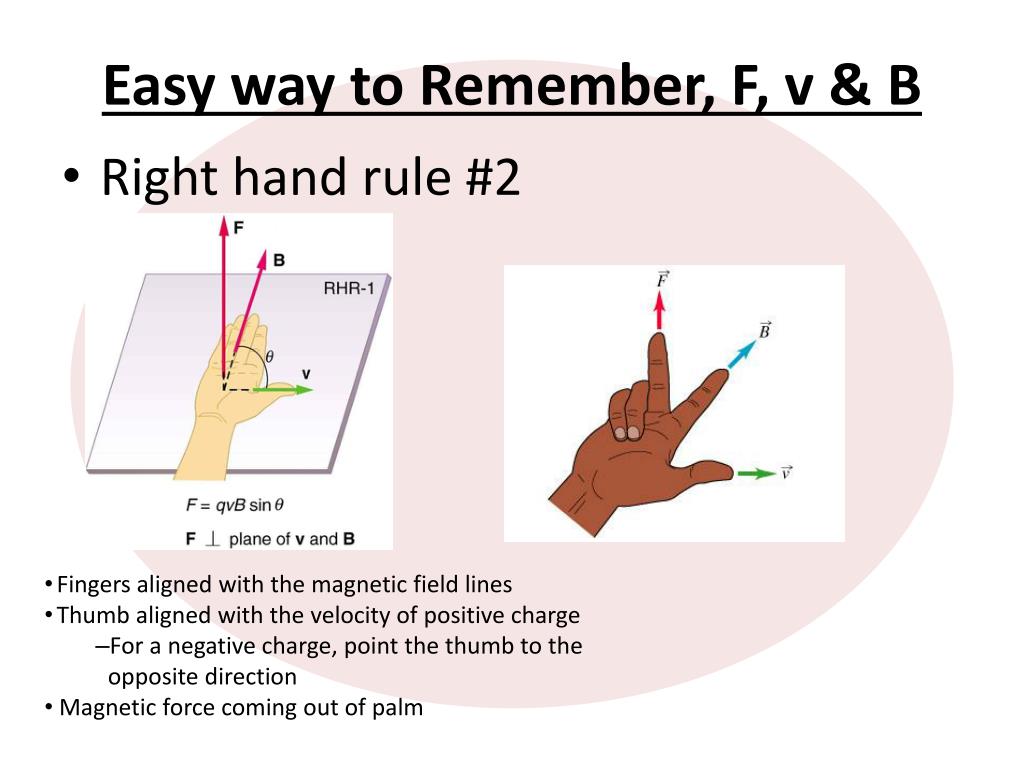 Easy way to Remember, F, v & B

• Right hand rule #2

F
B
RHR-1
$\theta$
v
$F = qvB \sin\theta$
F $\perp$ plane of v and B

$\vec{F}$
$\vec{B}$
$\vec{v}$

• Fingers aligned with the magnetic field lines
• Thumb aligned with the velocity of positive charge
–For a negative charge, point the thumb to the opposite direction
• Magnetic force coming out of palm